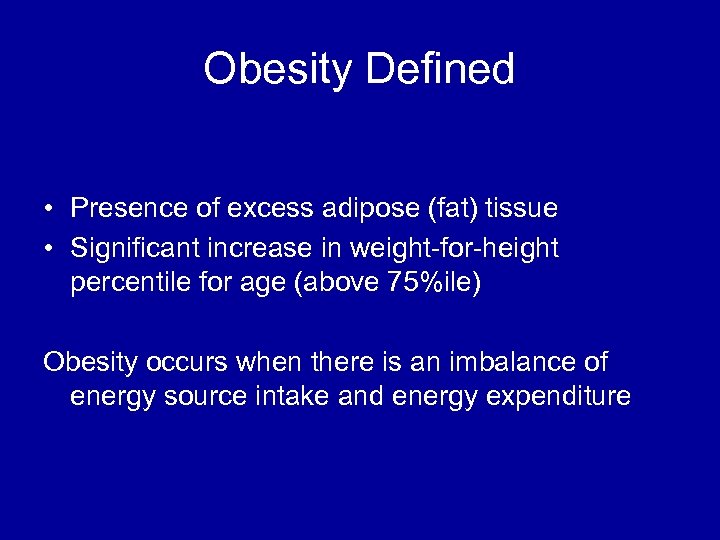 Obesity Defined

• Presence of excess adipose (fat) tissue
• Significant increase in weight-for-height percentile for age (above 75%ile)

Obesity occurs when there is an imbalance of energy source intake and energy expenditure